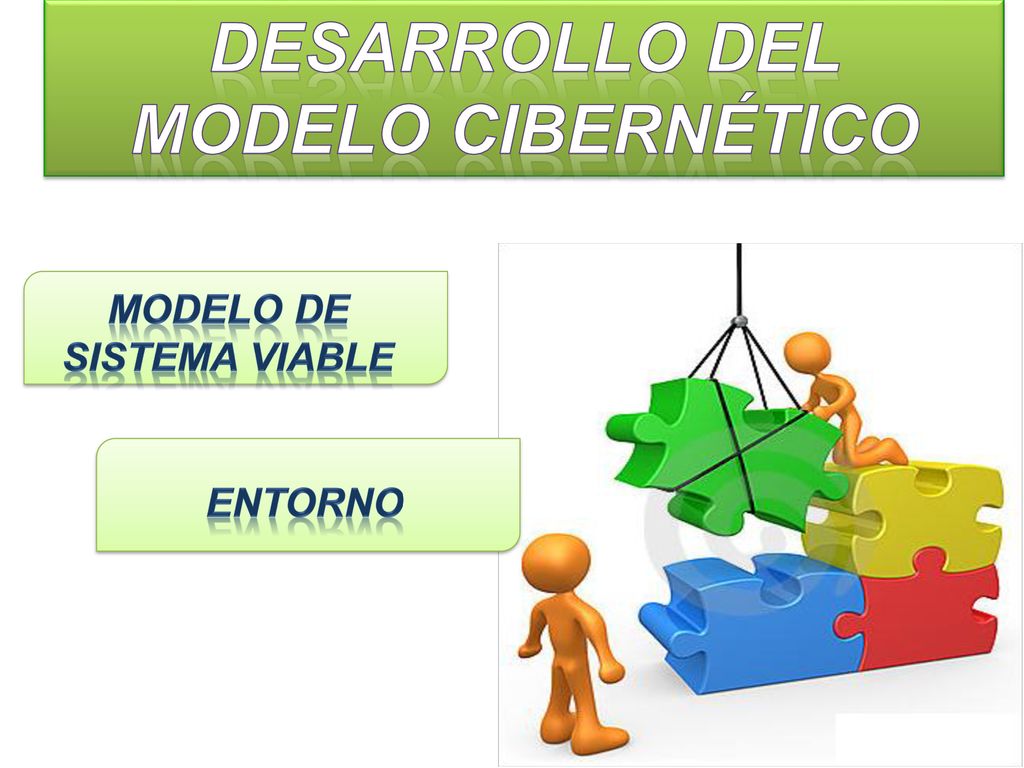 DESARROLLO DEL MODELO CIBERNÉTICO

MODELO DE SISTEMA VIABLE

ENTORNO